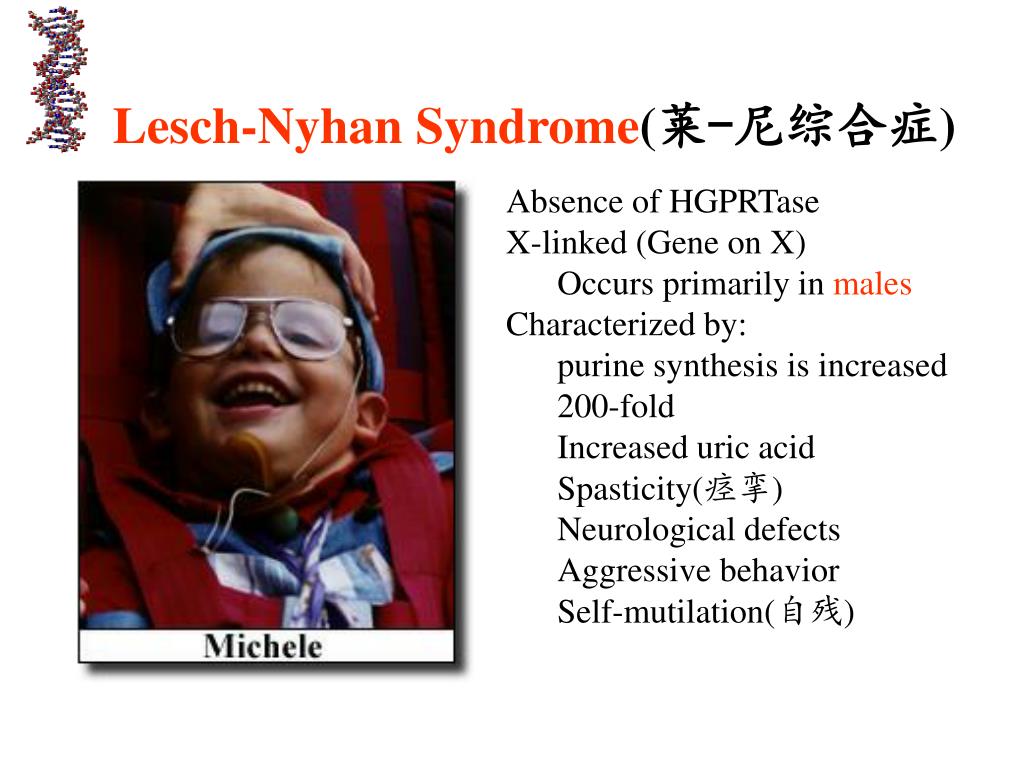 Lesch-Nyhan Syndrome(莱-尼综合症)

Michele

Absence of HGPRTase
X-linked (Gene on X)
Occurs primarily in males
Characterized by:
purine synthesis is increased 200-fold
Increased uric acid
Spasticity(痉挛)
Neurological defects
Aggressive behavior
Self-mutilation(自残)